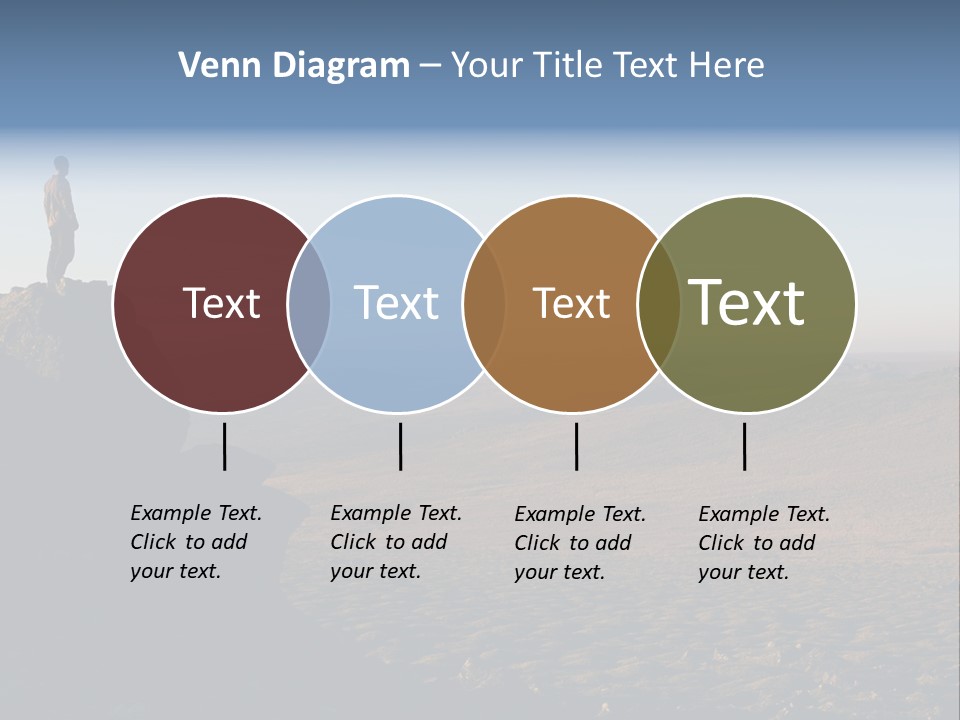 Venn Diagram – Your Title Text Here

Text

Text

Text

Text

Example Text. Click to add your text.

Example Text. Click to add your text.

Example Text. Click to add your text.

Example Text. Click to add your text.